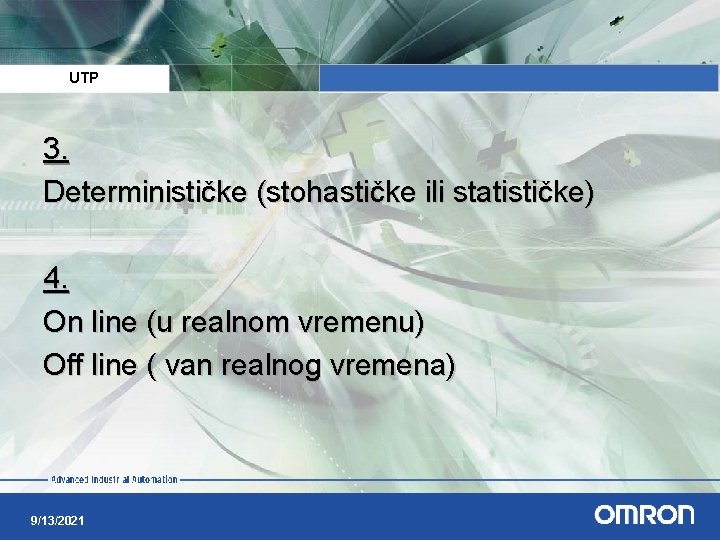 UTP

3.
Determinističke (stohastičke ili statističke)

4.
On line (u realnom vremenu)
Off line ( van realnog vremena)

Advanced Industrial Automation

9/13/2021

OMRON